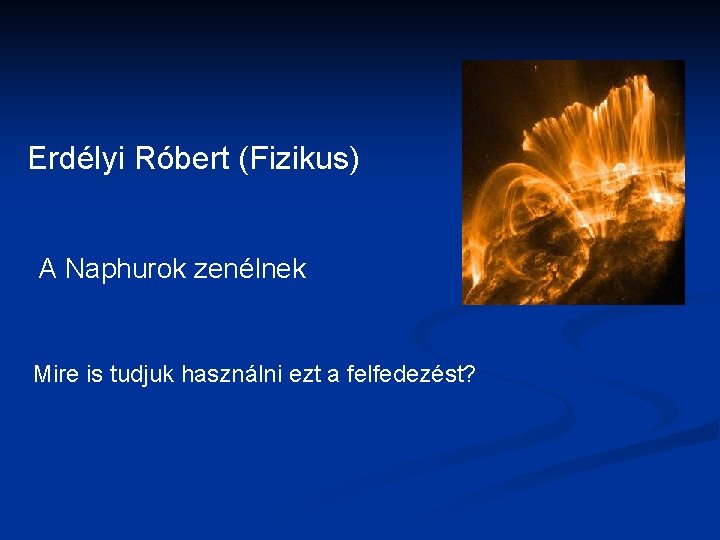 Erdélyi Róbert (Fizikus)

A Naphurok zenélnek

Mire is tudjuk használni ezt a felfedezést?